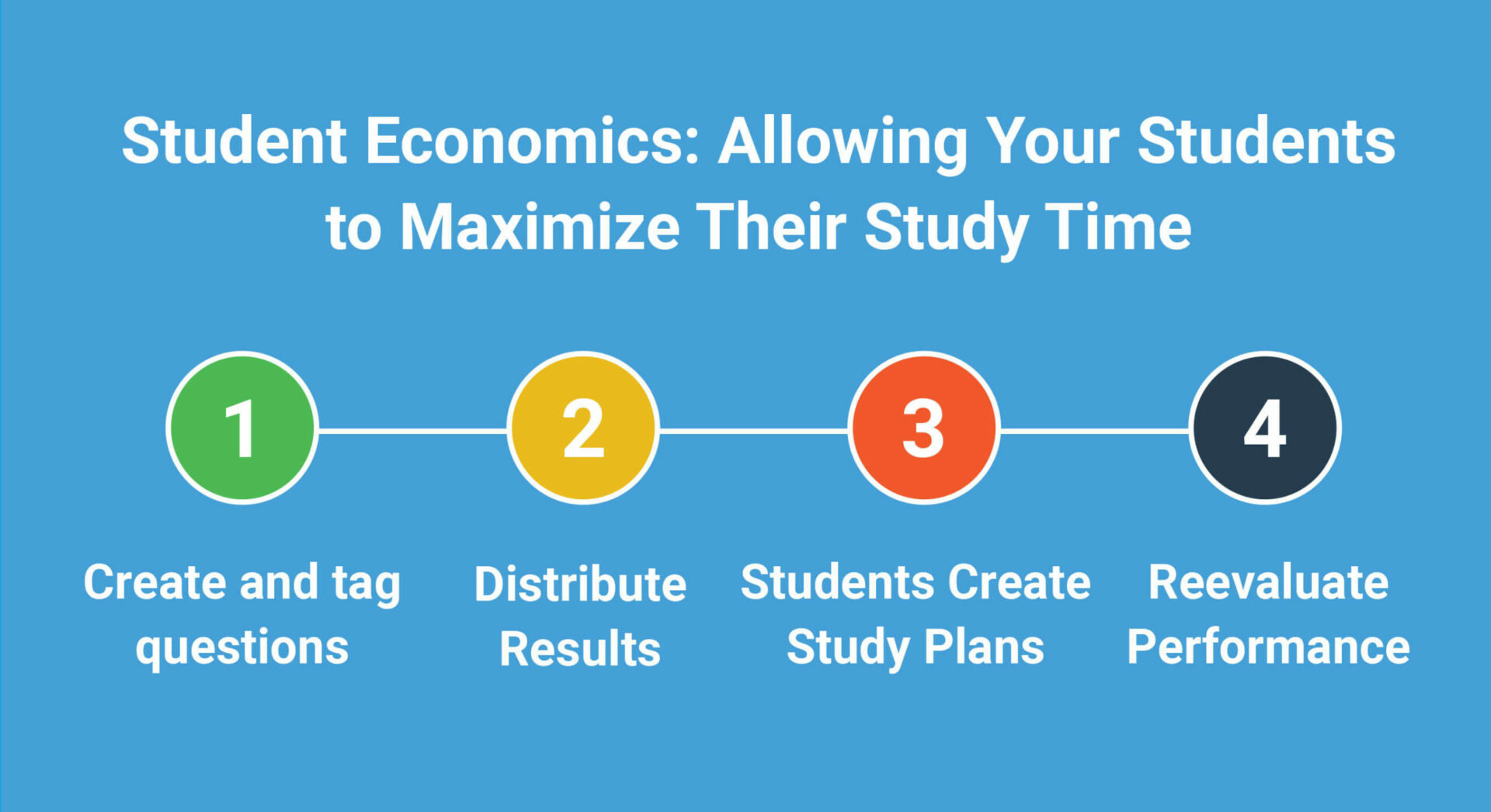 Student Economics: Allowing Your Students to Maximize Their Study Time

1

2

3

4

Create and tag questions

Distribute Results

Students Create Study Plans

Reevaluate Performance